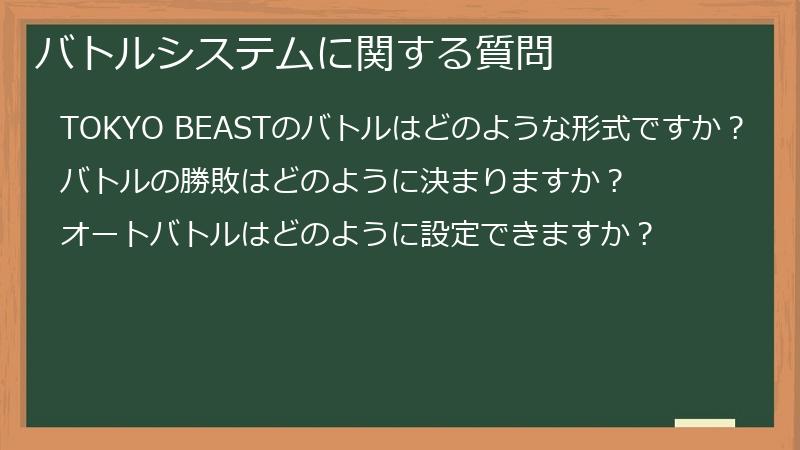 バトルシステムに関する質問

TOKYO BEASTのバトルはどのような形式ですか？

バトルの勝敗はどのように決まりますか？

オートバトルはどのように設定できますか？